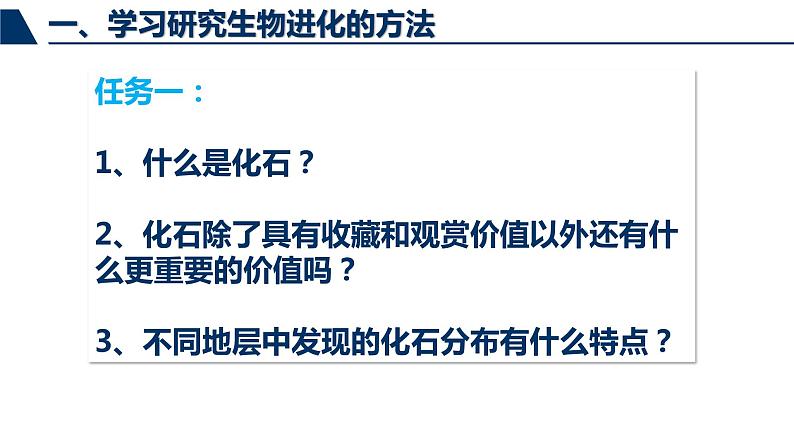 一、学习研究生物进化的方法

任务一：

1、什么是化石？

2、化石除了具有收藏和观赏价值以外还有什么更重要的价值吗？

3、不同地层中发现的化石分布有什么特点？